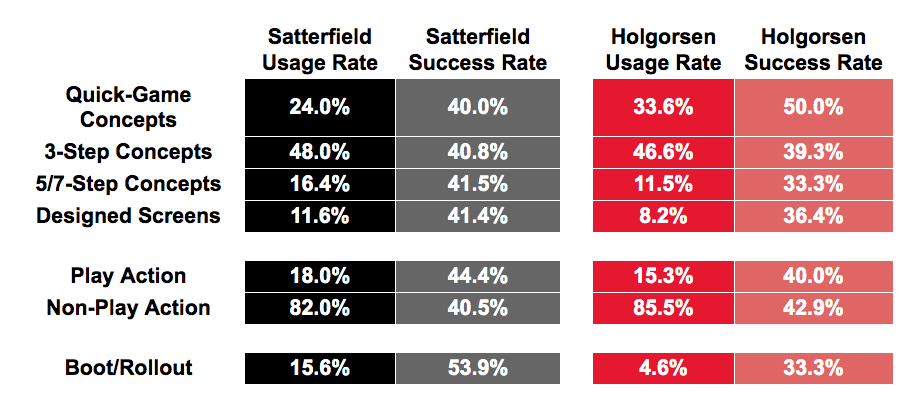 |  | Satterfield Usage Rate | Satterfield Success Rate | Holgorsen Usage Rate | Holgorsen Success Rate |
|---|---|---|---|---|
| Quick-Game Concepts | 24.0% | 40.0% | 33.6% | 50.0% |
| 3-Step Concepts | 48.0% | 40.8% | 46.6% | 39.3% |
| 5/7-Step Concepts | 16.4% | 41.5% | 11.5% | 33.3% |
| Designed Screens | 11.6% | 41.4% | 8.2% | 36.4% |
| Play Action | 18.0% | 44.4% | 15.3% | 40.0% |
| Non-Play Action | 82.0% | 40.5% | 85.5% | 42.9% |
| Boot/Rollout | 15.6% | 53.9% | 4.6% | 33.3% |